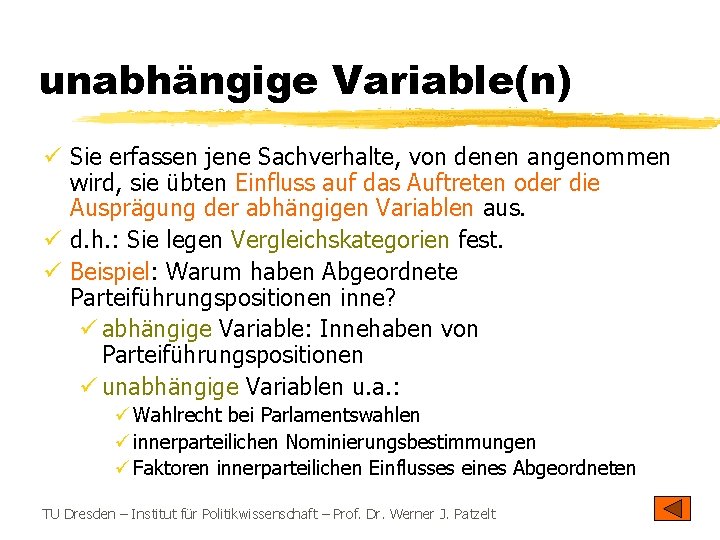 unabhängige Variable(n)

✓ Sie erfassen jene Sachverhalte, von denen angenommen wird, sie übten Einfluss auf das Auftreten oder die Ausprägung der abhängigen Variablen aus.

✓ d.h.: Sie legen Vergleichskategorien fest.

✓ Beispiel: Warum haben Abgeordnete Parteiführungspositionen inne?

✓ abhängige Variable: Innehaben von Parteiführungspositionen

✓ unabhängige Variablen u.a.:

✓ Wahlrecht bei Parlamentswahlen

✓ innerparteilichen Nominierungsbestimmungen

✓ Faktoren innerparteilichen Einflusses eines Abgeordneten

TU Dresden – Institut für Politikwissenschaft – Prof. Dr. Werner J. Patzelt